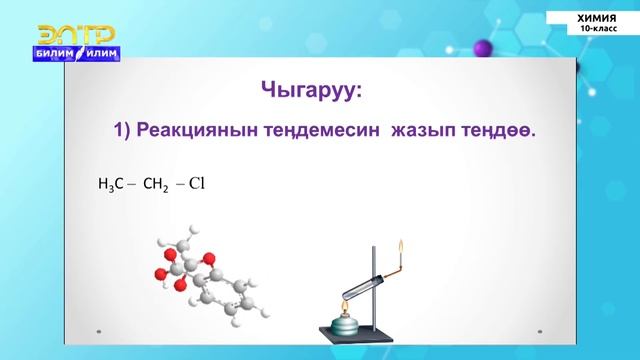 ЭЛТР
БИЛИМ ИЛИМ

ХИМИЯ
10-класс

Чыгаруу:

1) Реакциянын теңдемесин жазып теңдөө.

$H_3C - CH_2 - Cl$